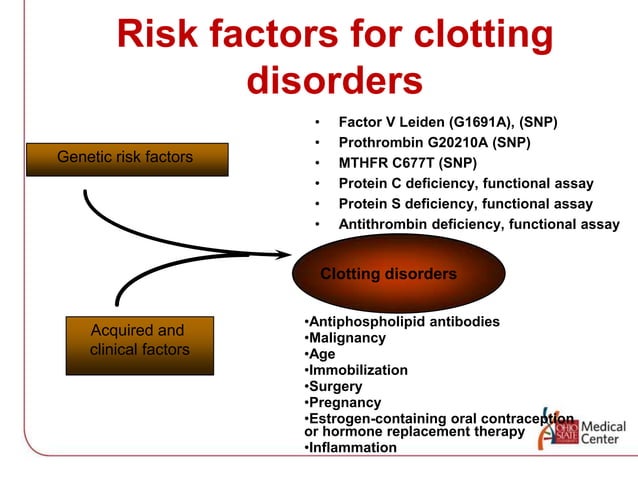 Risk factors for clotting disorders

Genetic risk factors

• Factor V Leiden (G1691A), (SNP)
• Prothrombin G20210A (SNP)
• MTHFR C677T (SNP)
• Protein C deficiency, functional assay
• Protein S deficiency, functional assay
• Antithrombin deficiency, functional assay

Clotting disorders

Acquired and clinical factors

•Antiphospholipid antibodies
•Malignancy
•Age
•Immobilization
•Surgery
•Pregnancy
•Estrogen-containing oral contraception or hormone replacement therapy
•Inflammation

OHIO STATE Medical Center